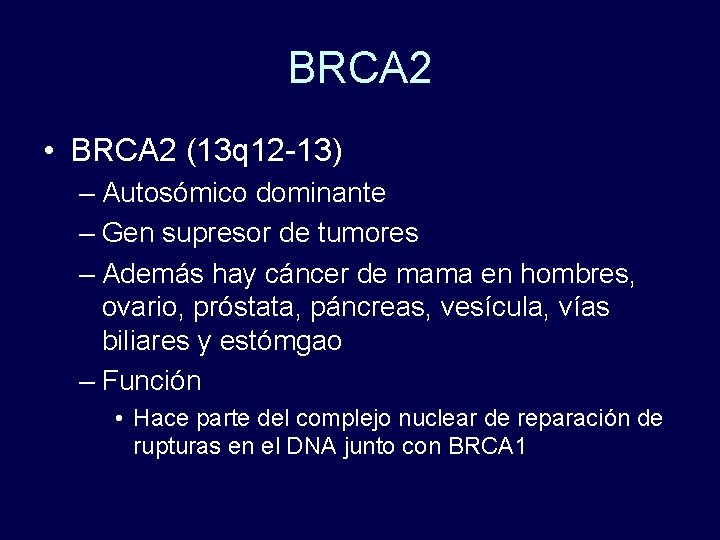 BRCA2

• BRCA2 (13q12-13)
– Autosómico dominante
– Gen supresor de tumores
– Además hay cáncer de mama en hombres, ovario, próstata, páncreas, vesícula, vías biliares y estómgao
– Función
• Hace parte del complejo nuclear de reparación de rupturas en el DNA junto con BRCA1